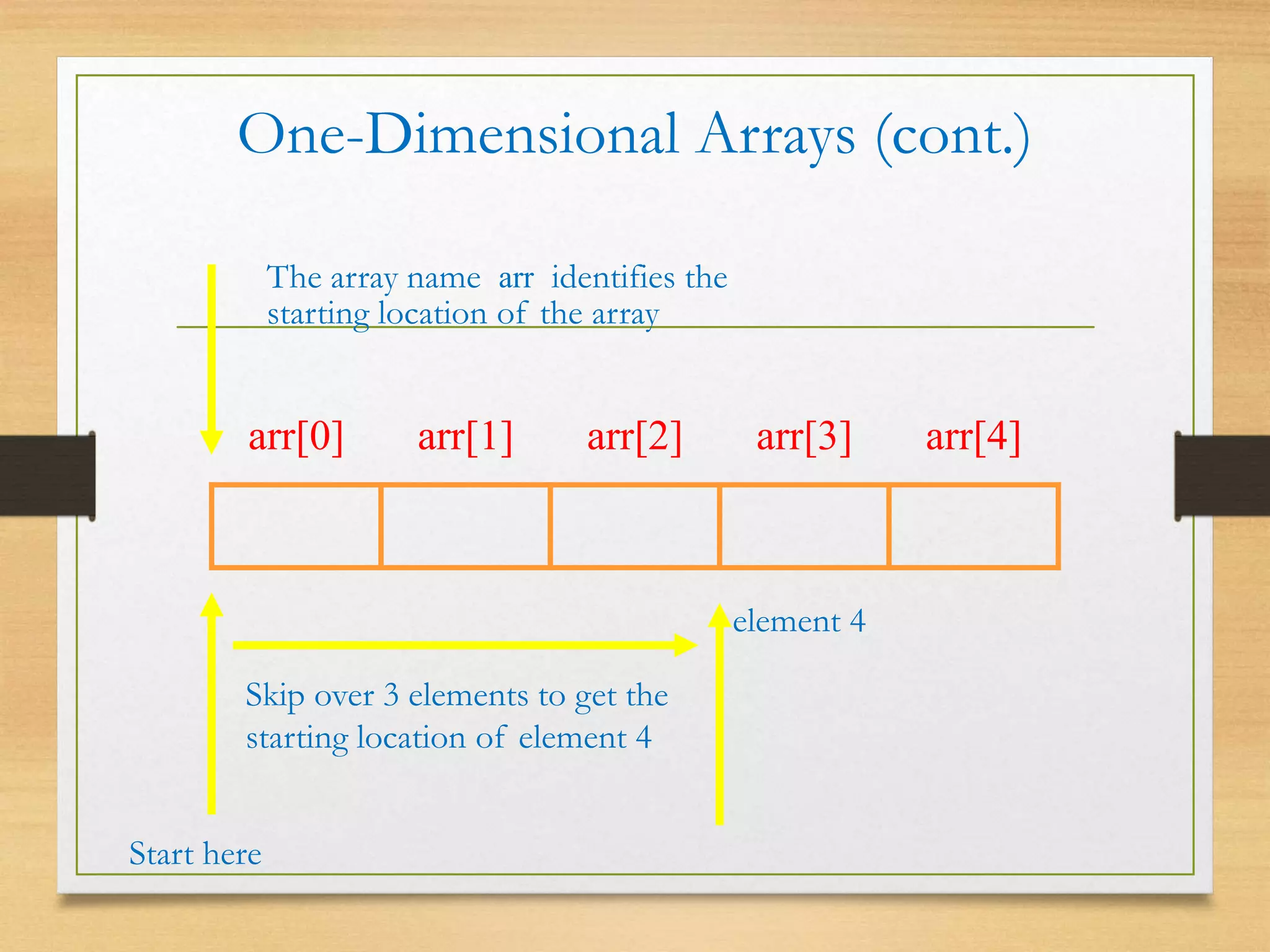 One-Dimensional Arrays (cont.)

The array name arr identifies the starting location of the array

arr[0] arr[1] arr[2] arr[3] arr[4]

element 4

Skip over 3 elements to get the starting location of element 4

Start here